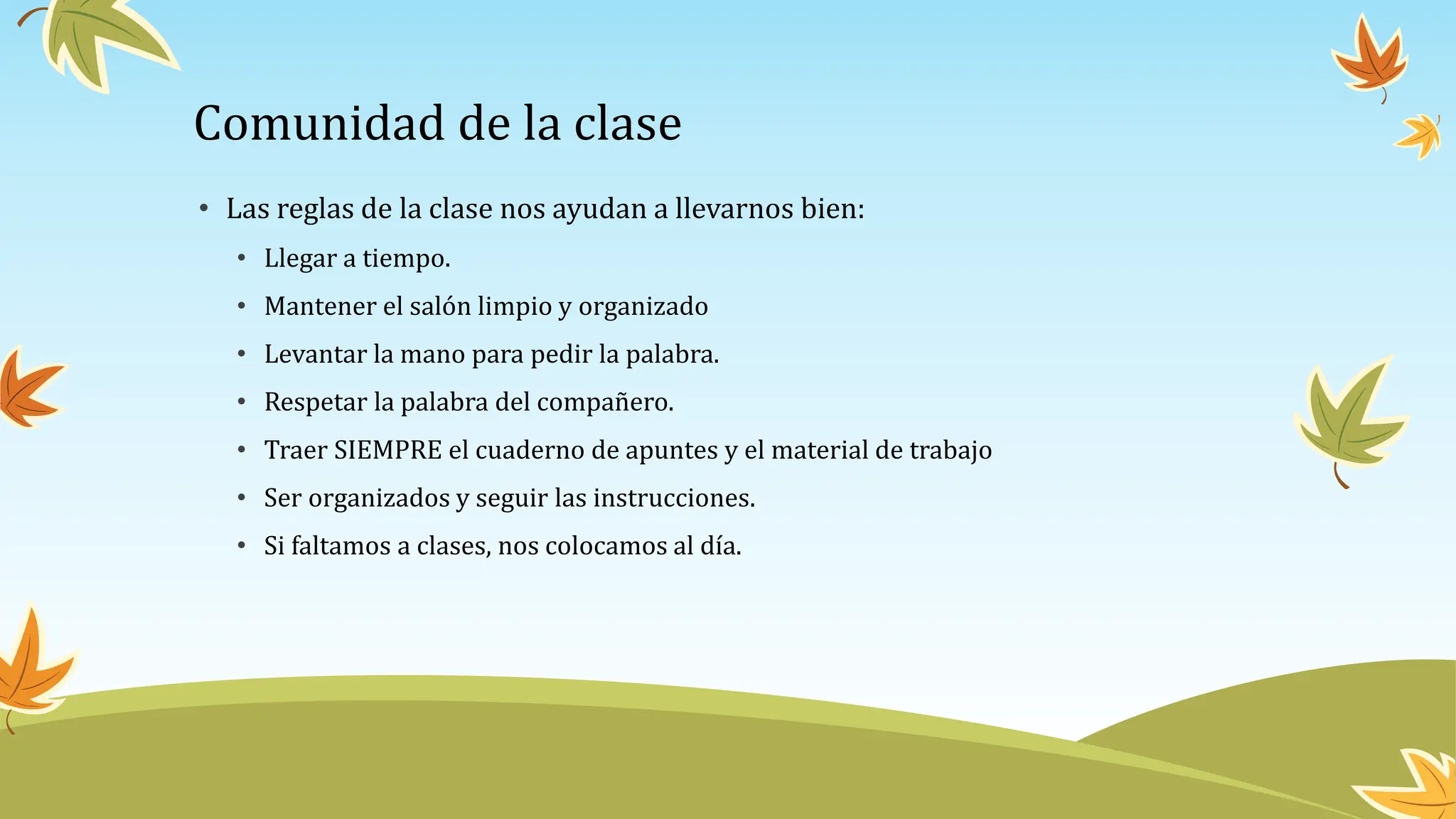 Comunidad de la clase

• Las reglas de la clase nos ayudan a llevarnos bien:
  • Llegar a tiempo.
  • Mantener el salón limpio y organizado
  • Levantar la mano para pedir la palabra.
  • Respetar la palabra del compañero.
  • Traer SIEMPRE el cuaderno de apuntes y el material de trabajo
  • Ser organizados y seguir las instrucciones.
  • Si faltamos a clases, nos colocamos al día.